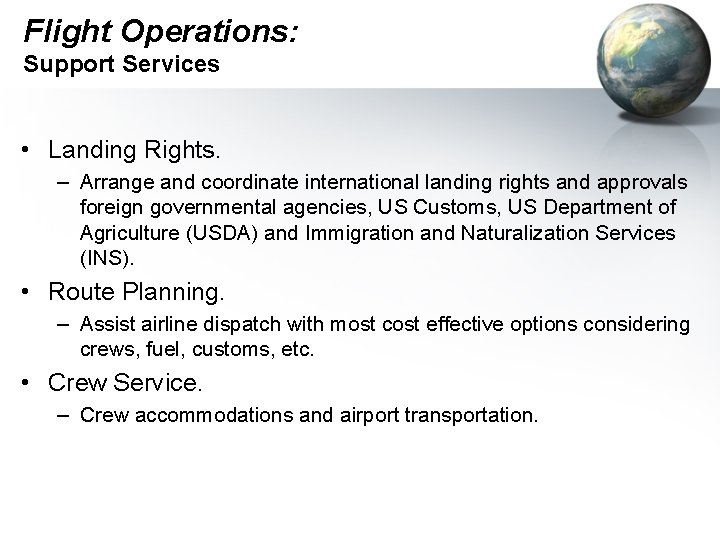 Flight Operations:
Support Services

• Landing Rights.
– Arrange and coordinate international landing rights and approvals foreign governmental agencies, US Customs, US Department of Agriculture (USDA) and Immigration and Naturalization Services (INS).

• Route Planning.
– Assist airline dispatch with most cost effective options considering crews, fuel, customs, etc.

• Crew Service.
– Crew accommodations and airport transportation.